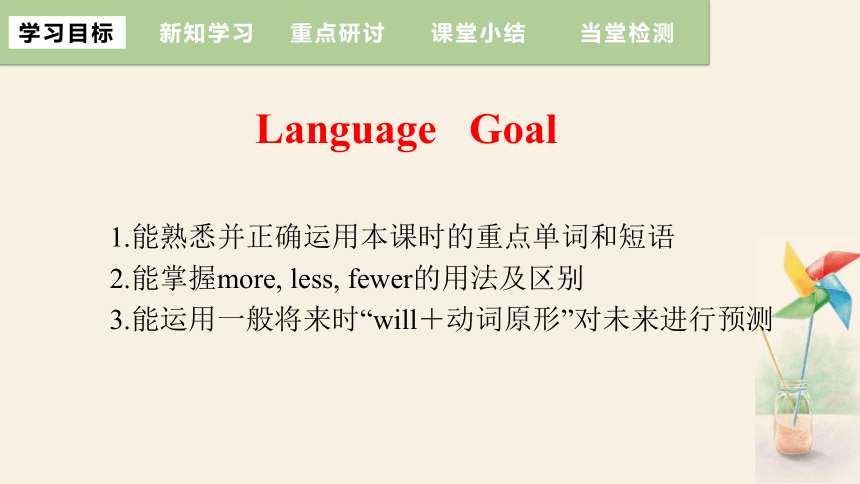 学习目标　新知学习　重点研讨　课堂小结　当堂检测

Language Goal

1.能熟悉并正确运用本课时的重点单词和短语
2.能掌握more, less, fewer的用法及区别
3.能运用一般将来时“will＋动词原形”对未来进行预测